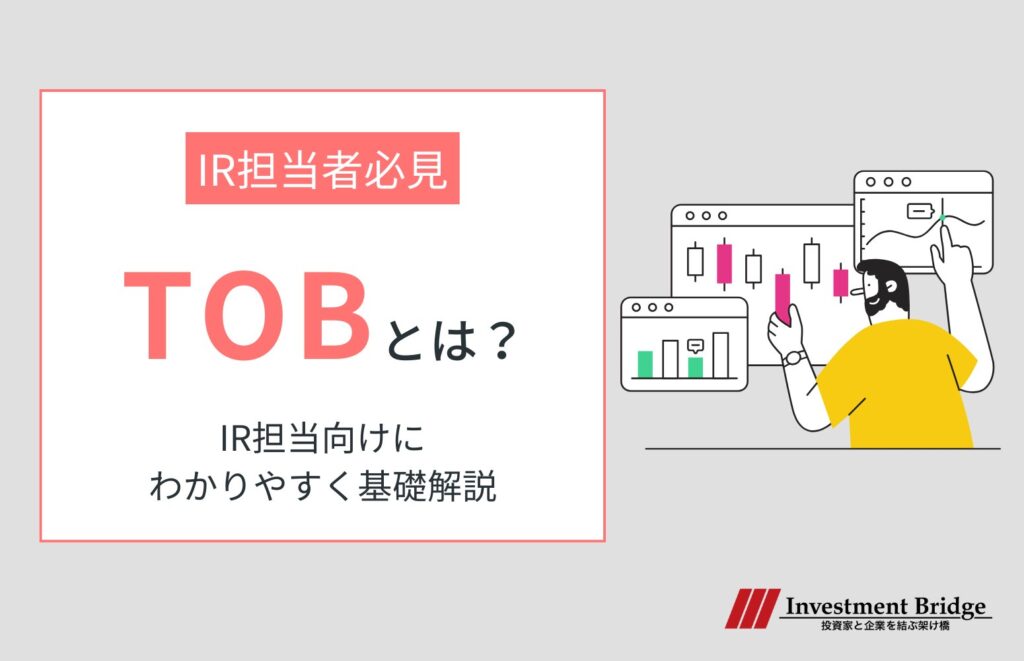 IR担当者必見

TOBとは？

IR担当向けに
わかりやすく基礎解説

Investment Bridge
投資家と企業を結ぶ架け橋